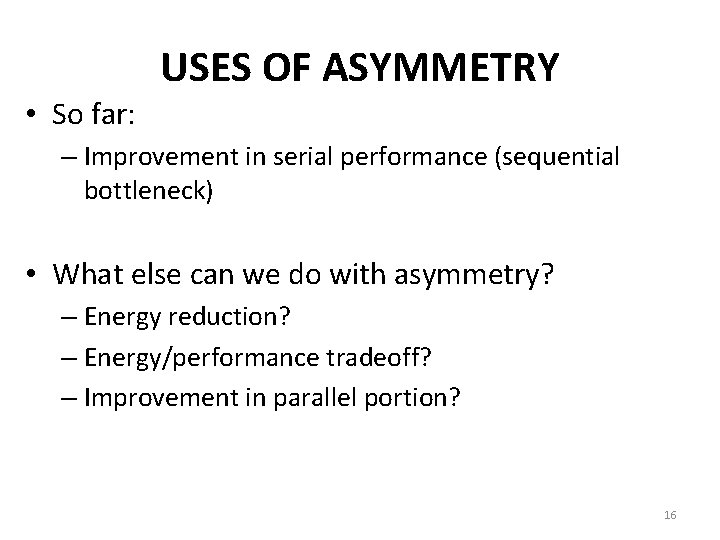 USES OF ASYMMETRY

• So far:
– Improvement in serial performance (sequential bottleneck)

• What else can we do with asymmetry?
– Energy reduction?
– Energy/performance tradeoff?
– Improvement in parallel portion?

16